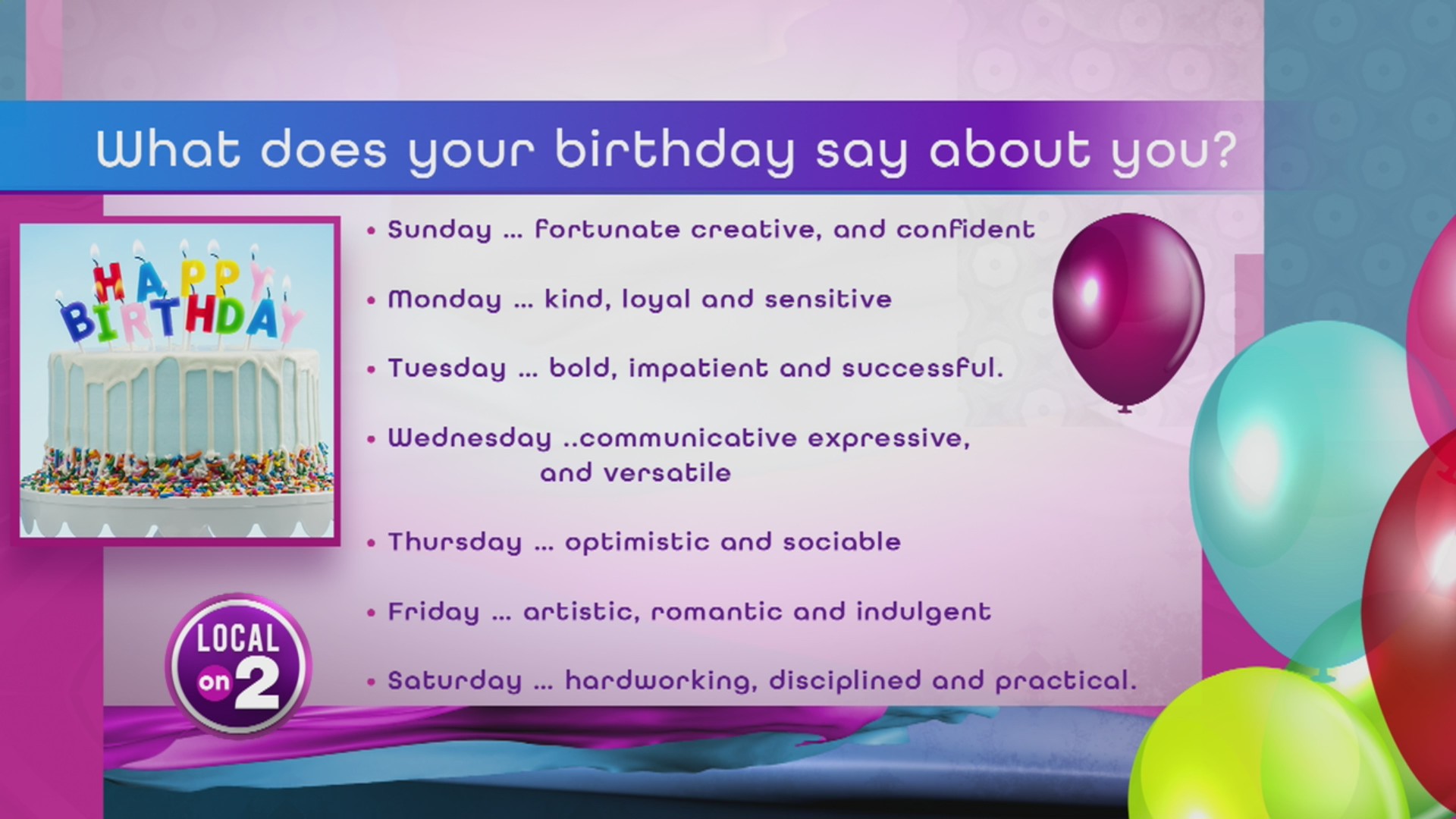 What does your birthday say about you?

HAPPY BIRTHDAY

• Sunday ... fortunate creative, and confident

• Monday ... kind, loyal and sensitive

• Tuesday ... bold, impatient and successful.

• Wednesday ..communicative expressive, and versatile

• Thursday ... optimistic and sociable

• Friday ... artistic, romantic and indulgent

• Saturday ... hardworking, disciplined and practical.

LOCAL on 2